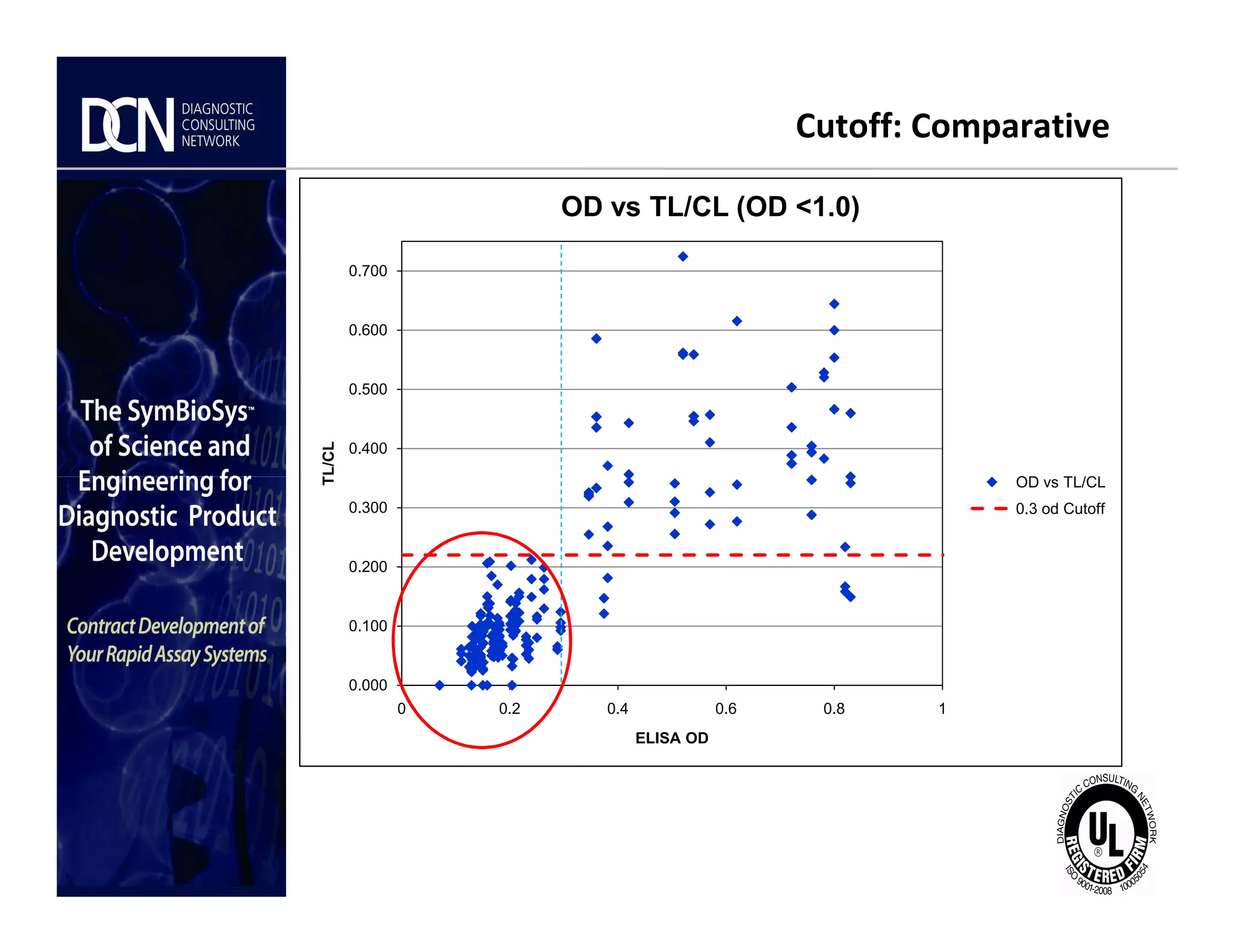 DCN DIAGNOSTIC CONSULTING NETWORK

Cutoff: Comparative

The SymBioSys™ of Science and Engineering for Diagnostic Product Development

Contract Development of Your Rapid Assay Systems

OD vs TL/CL (OD <1.0)

TL/CL

0.700
0.600
0.500
0.400
0.300
0.200
0.100
0.000

0 0.2 0.4 0.6 0.8 1

ELISA OD

OD vs TL/CL
0.3 od Cutoff

DIAGNOSTIC CONSULTING NETWORK
UL ®
REGISTERED FIRM
ISO 9001-2008 10005054